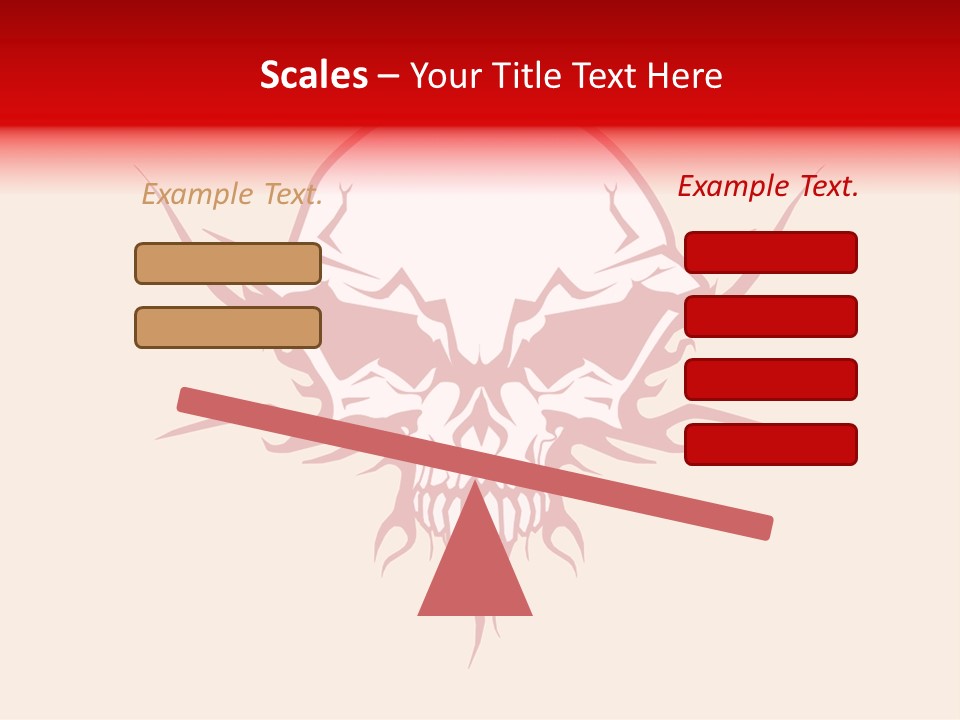 Scales – Your Title Text Here

Example Text.

Example Text.